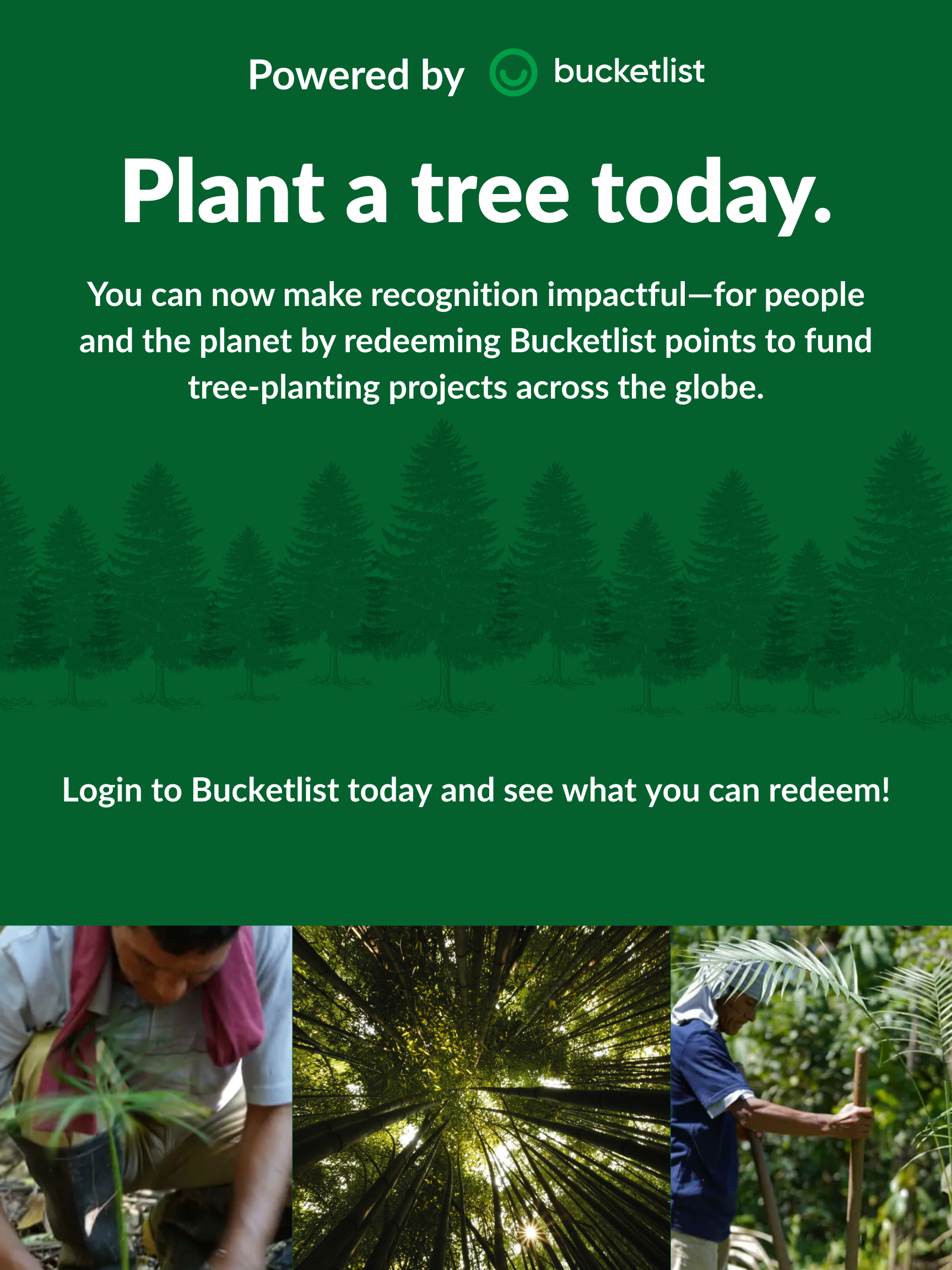 Powered by bucketlist

Plant a tree today.

You can now make recognition impactful—for people and the planet by redeeming Bucketlist points to fund tree-planting projects across the globe.

Login to Bucketlist today and see what you can redeem!